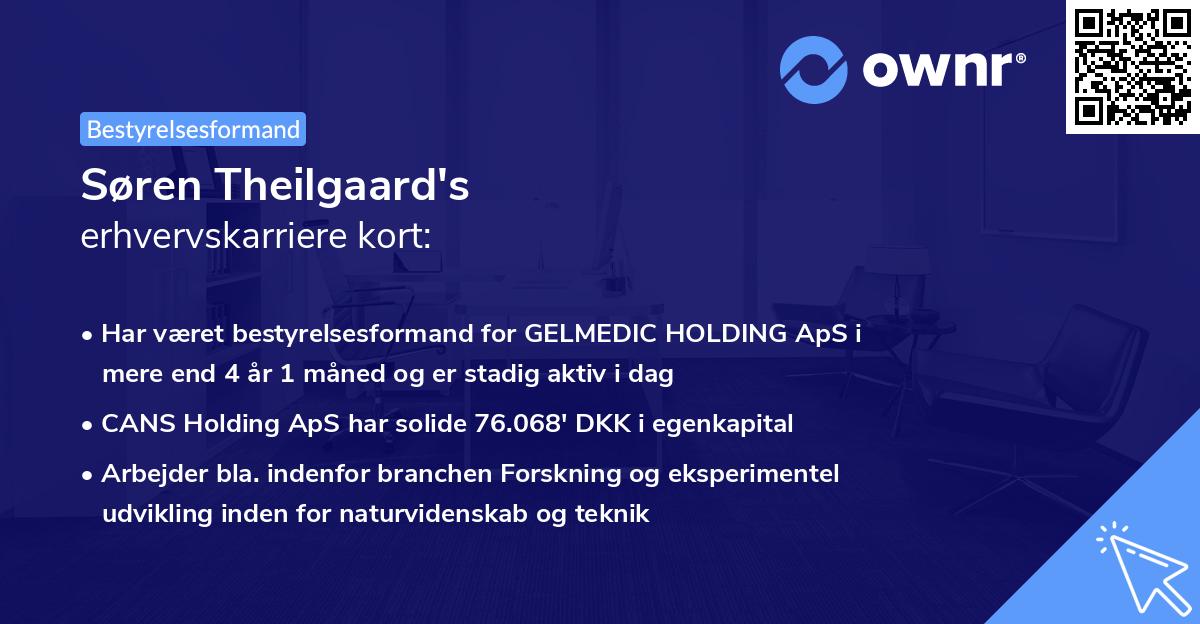 ownr®

Bestyrelsesformand

Søren Theilgaard's
erhvervskarriere kort:

• Har været bestyrelsesformand for GELMEDIC HOLDING ApS i mere end 4 år 1 måned og er stadig aktiv i dag

• CANS Holding ApS har solide 76.068' DKK i egenkapital

• Arbejder bla. indenfor branchen Forskning og eksperimentel udvikling inden for naturvidenskab og teknik